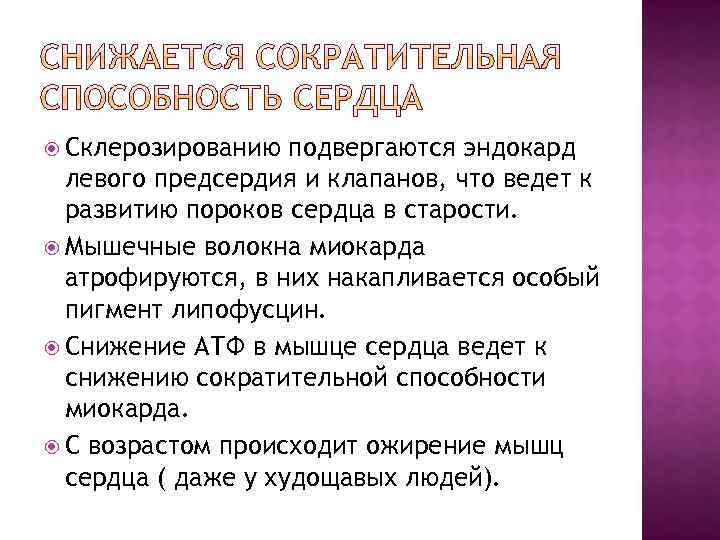 СНИЖАЕТСЯ СОКРАТИТЕЛЬНАЯ СПОСОБНОСТЬ СЕРДЦА

Склерозированию подвергаются эндокард левого предсердия и клапанов, что ведет к развитию пороков сердца в старости.

Мышечные волокна миокарда атрофируются, в них накапливается особый пигмент липофусцин.

Снижение АТФ в мышце сердца ведет к снижению сократительной способности миокарда.

С возрастом происходит ожирение мышц сердца ( даже у худощавых людей).